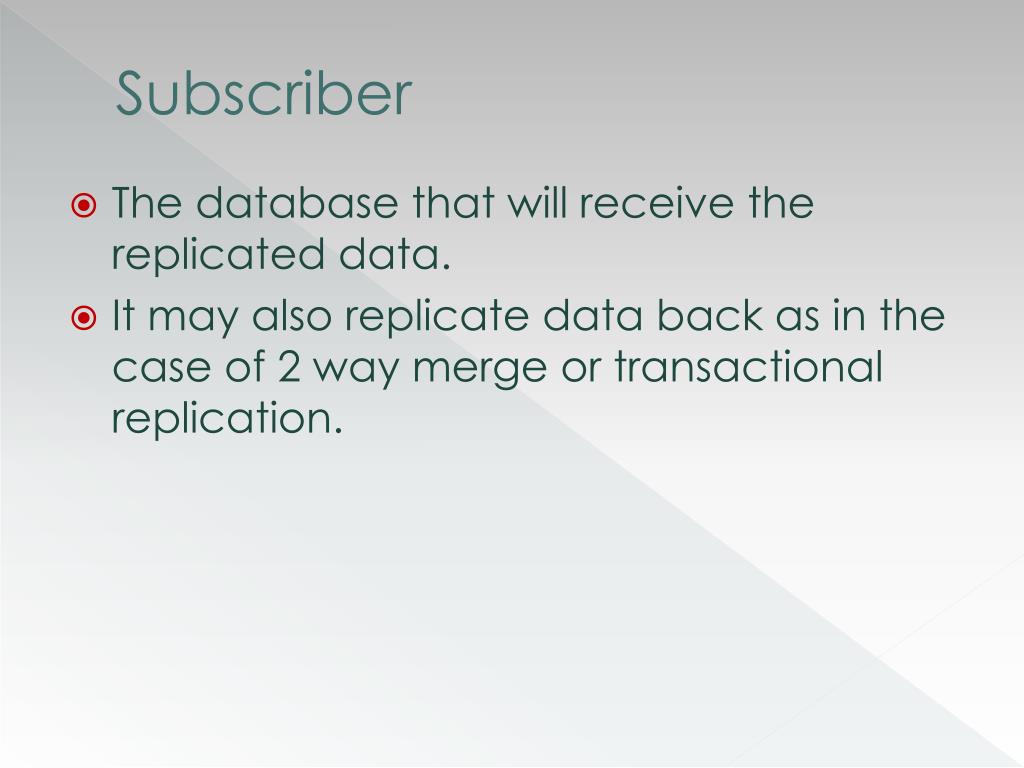 Subscriber

The database that will receive the replicated data.

It may also replicate data back as in the case of 2 way merge or transactional replication.